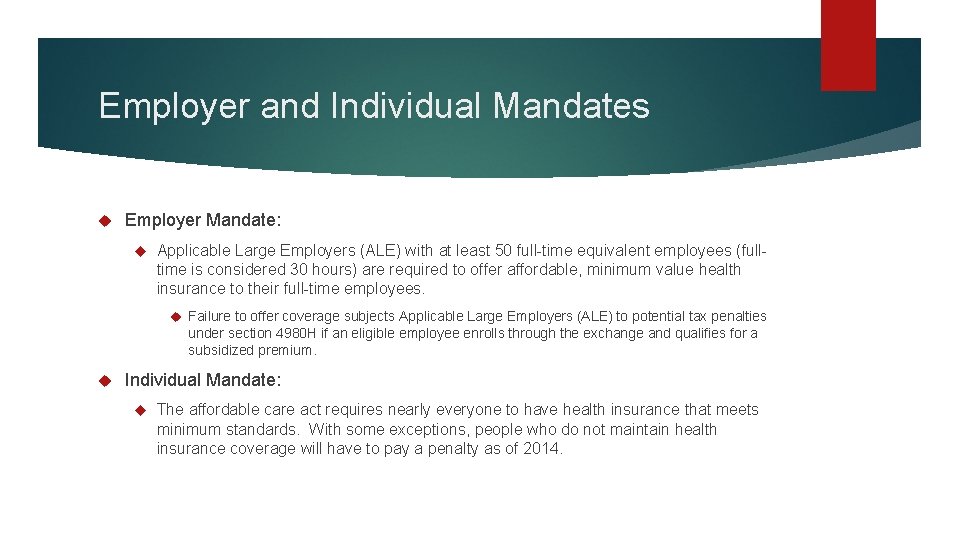 Employer and Individual Mandates

Employer Mandate:

Applicable Large Employers (ALE) with at least 50 full-time equivalent employees (full-time is considered 30 hours) are required to offer affordable, minimum value health insurance to their full-time employees.

Failure to offer coverage subjects Applicable Large Employers (ALE) to potential tax penalties under section 4980H if an eligible employee enrolls through the exchange and qualifies for a subsidized premium.

Individual Mandate:

The affordable care act requires nearly everyone to have health insurance that meets minimum standards. With some exceptions, people who do not maintain health insurance coverage will have to pay a penalty as of 2014.